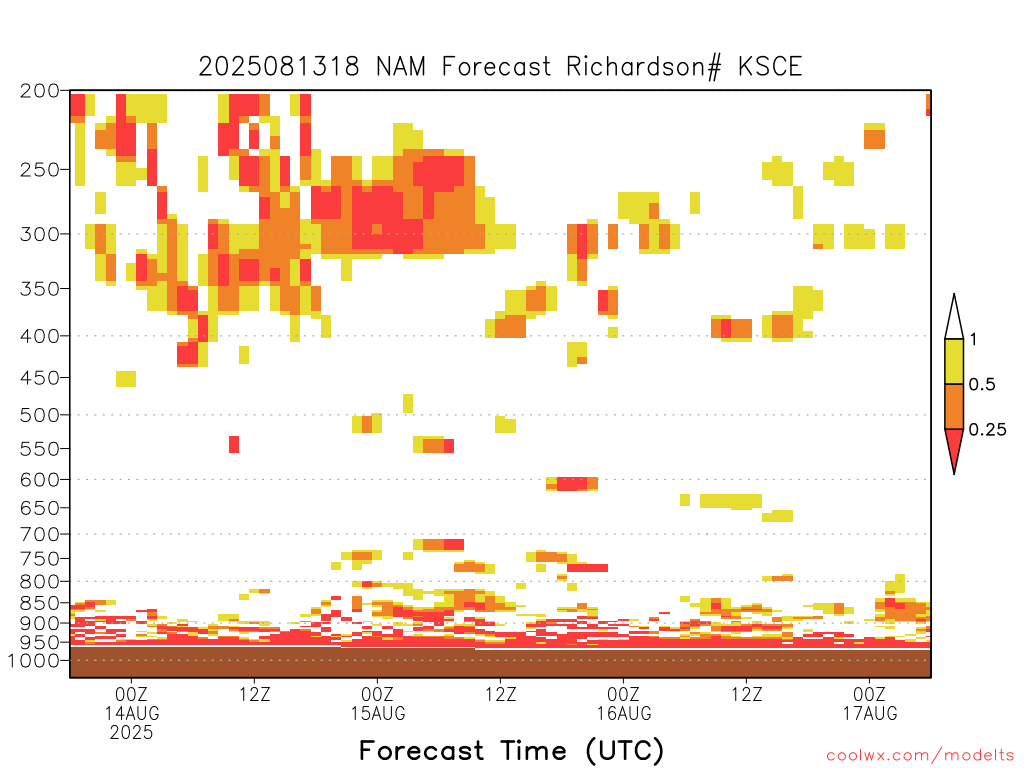 2025081318 NAM Forecast Richardson# KSCE

200
250
300
350
400
450
500
550
600
650
700
750
800
850
900
950
1000

1
0.5
0.25

00Z
14AUG
2025
12Z
00Z
15AUG
12Z
00Z
16AUG
12Z
00Z
17AUG

Forecast Time (UTC)

coolwx.com/modelts